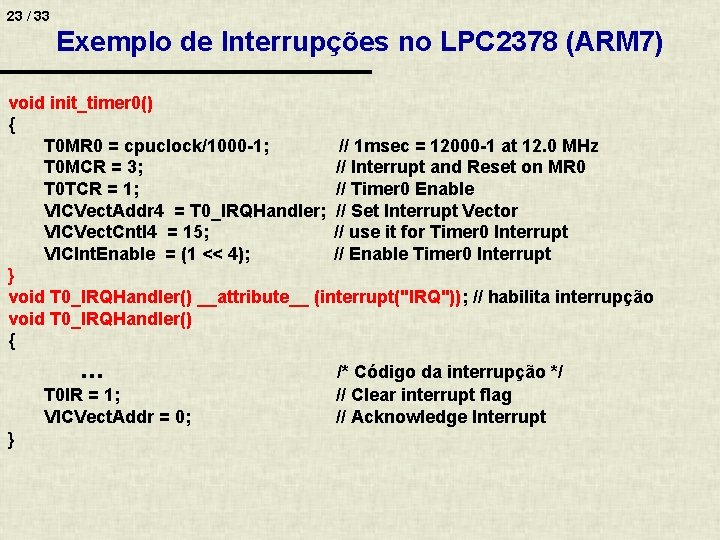 23 / 33

Exemplo de Interrupções no LPC2378 (ARM7)

void init_timer0()
{
T0MR0 = cpuclock/1000-1; // 1msec = 12000-1 at 12.0 MHz
T0MCR = 3; // Interrupt and Reset on MR0
T0TCR = 1; // Timer0 Enable
VICVectAddr4 = T0_IRQHandler; // Set Interrupt Vector
VICVectCntl4 = 15; // use it for Timer0 Interrupt
VICIntEnable = (1 << 4); // Enable Timer0 Interrupt
}
void T0_IRQHandler() __attribute__ (interrupt("IRQ")); // habilita interrupção
void T0_IRQHandler()
{
... /* Código da interrupção */
T0IR = 1; // Clear interrupt flag
VICVectAddr = 0; // Acknowledge Interrupt
}